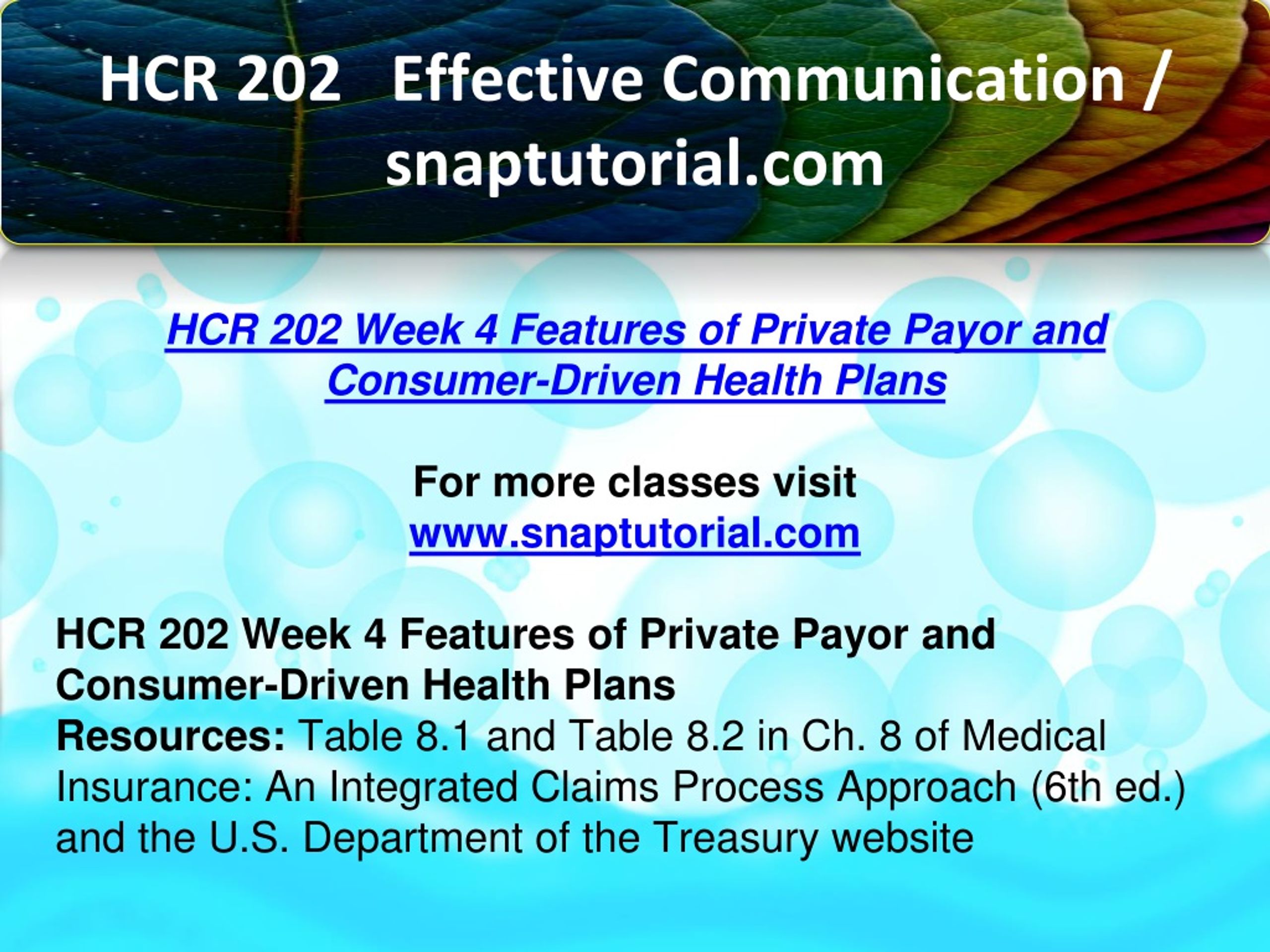 HCR 202 Effective Communication / snaptutorial.com

HCR 202 Week 4 Features of Private Payor and Consumer-Driven Health Plans

For more classes visit
www.snaptutorial.com

HCR 202 Week 4 Features of Private Payor and Consumer-Driven Health Plans
Resources: Table 8.1 and Table 8.2 in Ch. 8 of Medical Insurance: An Integrated Claims Process Approach (6th ed.) and the U.S. Department of the Treasury website